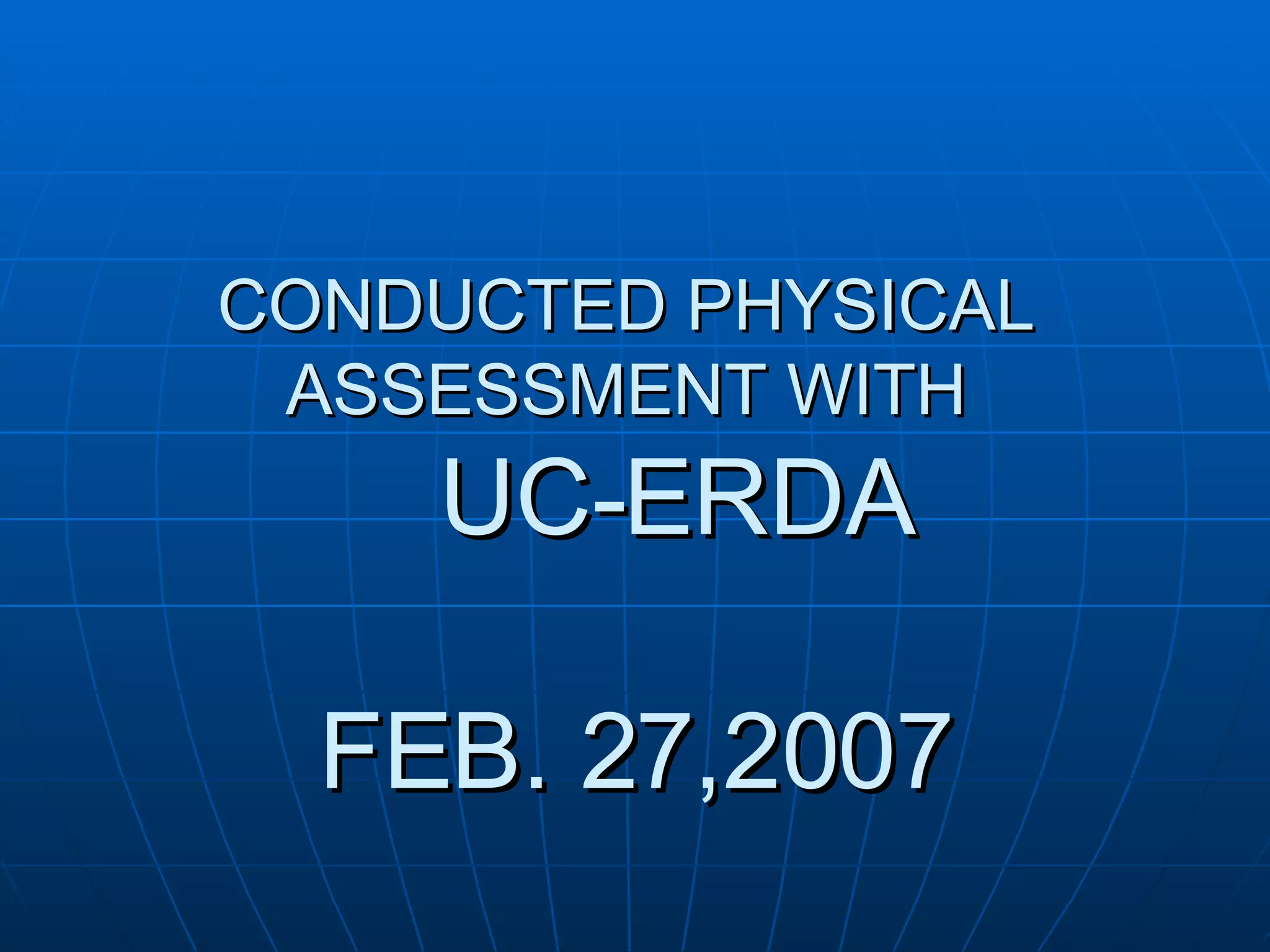 CONDUCTED PHYSICAL ASSESSMENT WITH

UC-ERDA

FEB. 27,2007